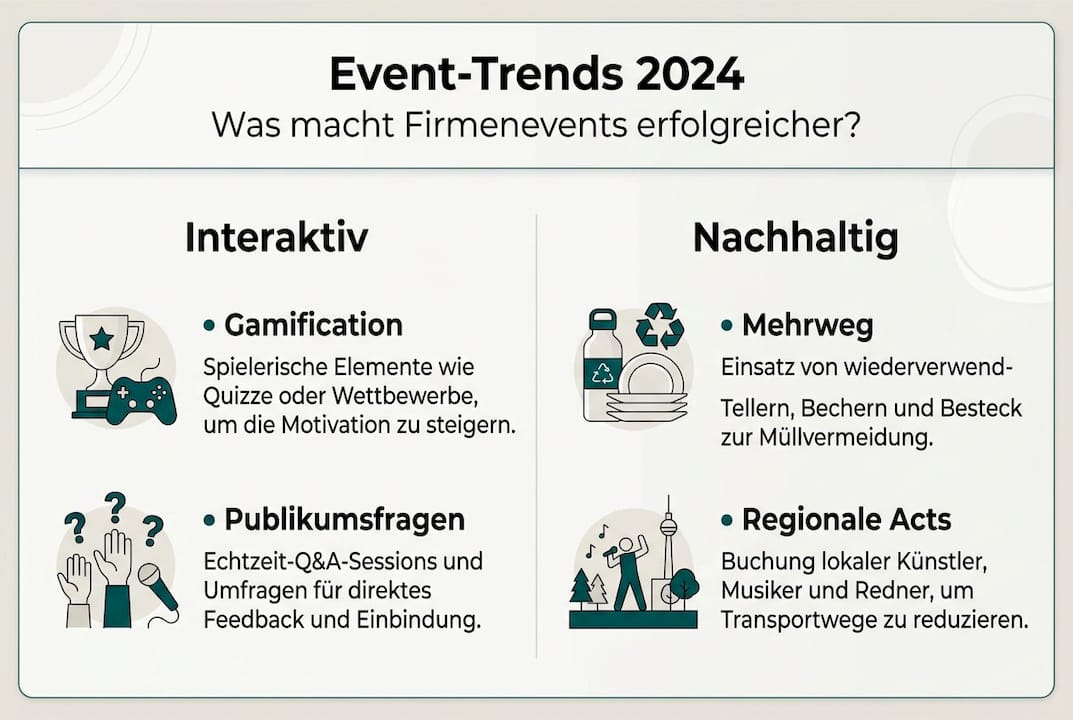 Event-Trends 2024
Was macht Firmenevents erfolgreicher?

Interaktiv

• Gamification
Spielerische Elemente wie Quizze oder Wettbewerbe, um die Motivation zu steigern.

• Publikumsfragen
Echtzeit-Q&A-Sessions und Umfragen für direktes Feedback und Einbindung.

Nachhaltig

• Mehrweg
Einsatz von wiederverwend-

Tellern, Bechern und Besteck zur Müllvermeidung.

• Regionale Acts
Buchung lokaler Künstler, Musiker und Redner, um Transportwege zu reduzieren.